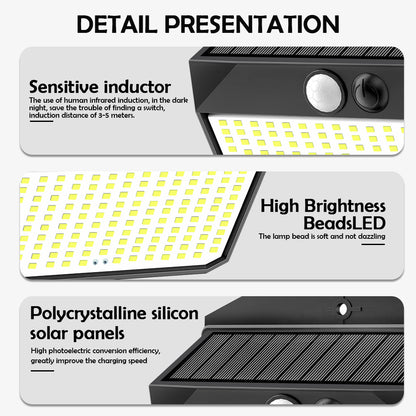 DETAIL PRESENTATION

Sensitive inductor

The use of human infrared induction, in the dark night, save the trouble of finding a switch, induction distance of 3-5 meters.

High Brightness BeadsLED

The lamp bead is soft and not dazzling

Polycrystalline silicon solar panels

High photoelectric conversion efficiency, greatly improve the charging speed